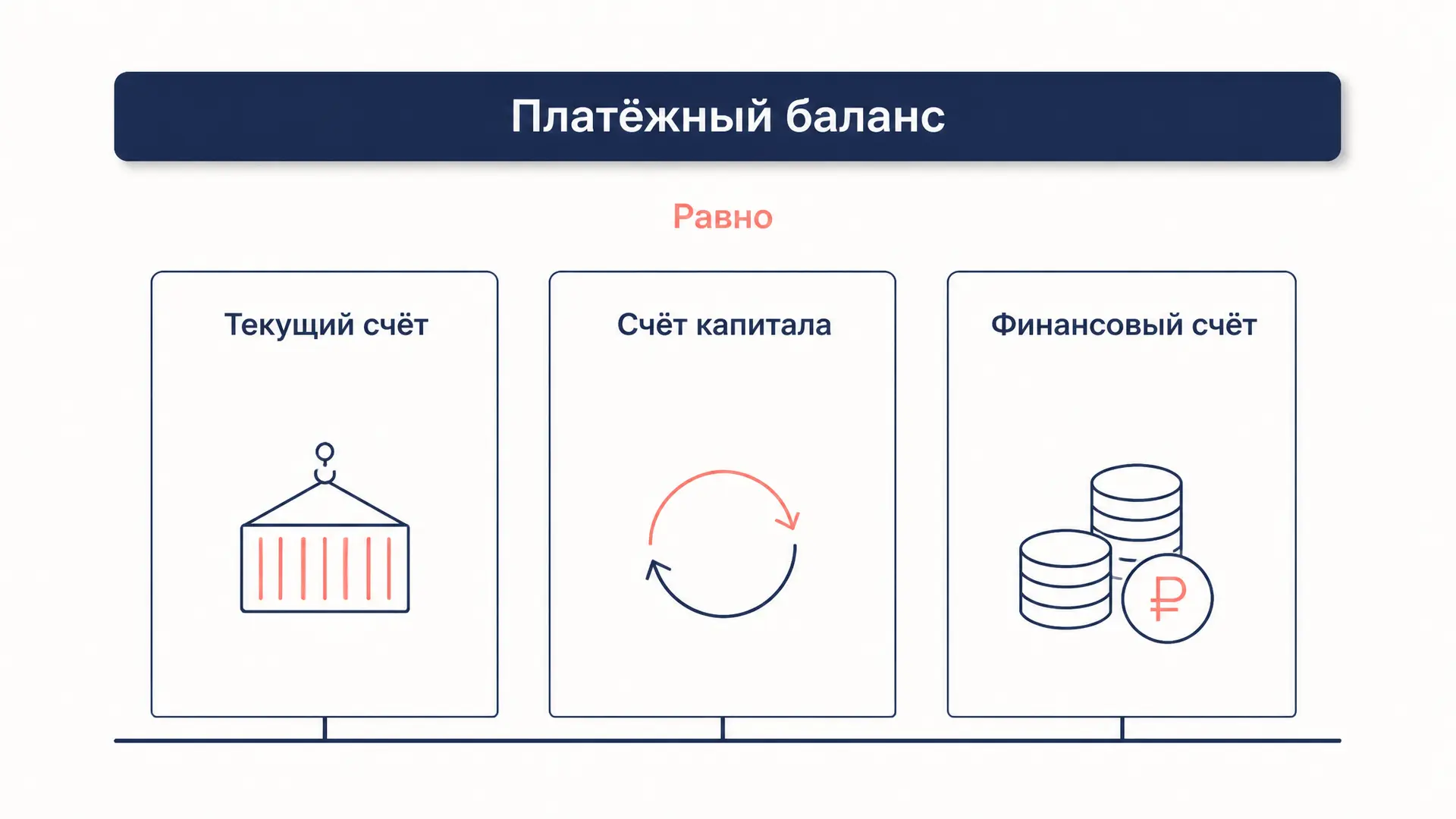 Платёжный баланс

Равно

Текущий счёт

Счёт капитала

Финансовый счёт

₽